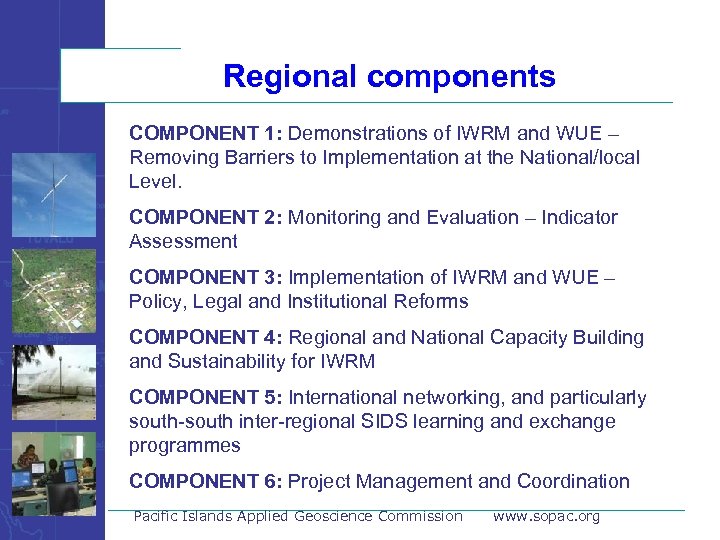 Regional components

COMPONENT 1: Demonstrations of IWRM and WUE – Removing Barriers to Implementation at the National/local Level.

COMPONENT 2: Monitoring and Evaluation – Indicator Assessment

COMPONENT 3: Implementation of IWRM and WUE – Policy, Legal and Institutional Reforms

COMPONENT 4: Regional and National Capacity Building and Sustainability for IWRM

COMPONENT 5: International networking, and particularly south-south inter-regional SIDS learning and exchange programmes

COMPONENT 6: Project Management and Coordination

Pacific Islands Applied Geoscience Commission www.sopac.org